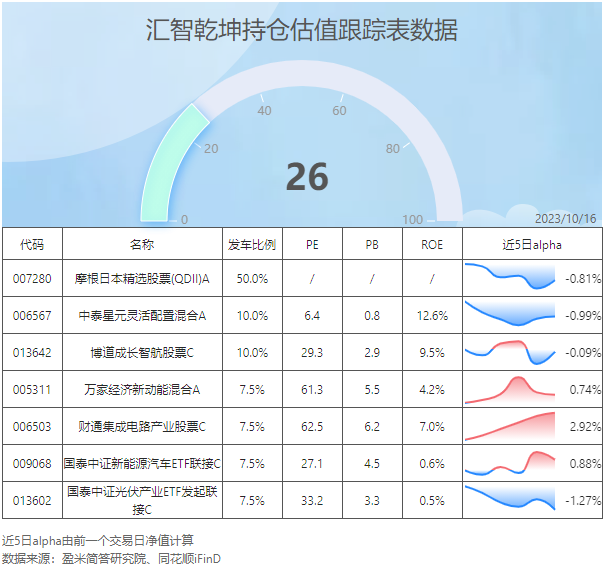 汇智乾坤持仓估值跟踪表数据

0
20
40
60
80
100

26

2023/10/16

| 代码 | 名称 | 发车比例 | PE | PB | ROE | 近5日alpha |
|---|---|---|---|---|---|---|
| 007280 | 摩根日本精选股票(QDII)A | 50.0% | / | / | / | -0.81% |
| 006567 | 中泰星元灵活配置混合A | 10.0% | 6.4 | 0.8 | 12.6% | -0.99% |
| 013642 | 博道成长智航股票C | 10.0% | 29.3 | 2.9 | 9.5% | -0.09% |
| 005311 | 万家经济新动能混合A | 7.5% | 61.3 | 5.5 | 4.2% | 0.74% |
| 006503 | 财通集成电路产业股票C | 7.5% | 62.5 | 6.2 | 7.0% | 2.92% |
| 009068 | 国泰中证新能源汽车ETF联接C | 7.5% | 27.1 | 4.5 | 0.6% | 0.88% |
| 013602 | 国泰中证光伏产业ETF发起联接C | 7.5% | 33.2 | 3.3 | 0.5% | -1.27% |

近5日alpha由前一个交易日净值计算
数据来源：盈米简答研究院、同花顺iFinD